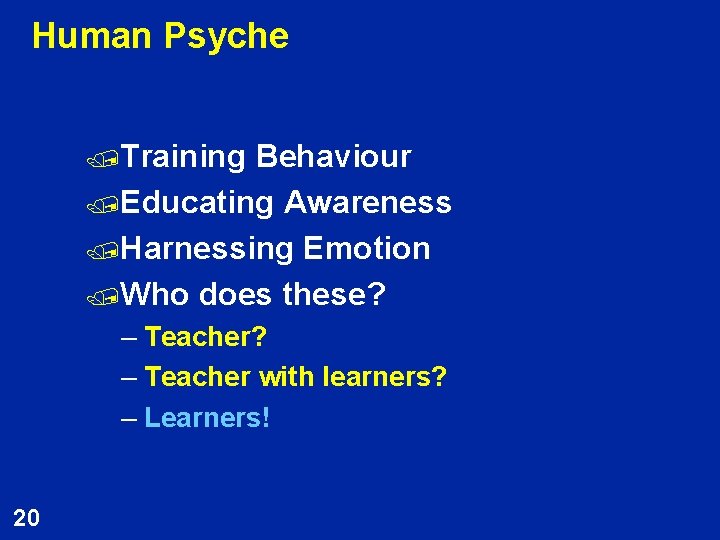 Human Psyche

Training Behaviour
Educating Awareness
Harnessing Emotion
Who does these?
– Teacher?
– Teacher with learners?
– Learners!

20